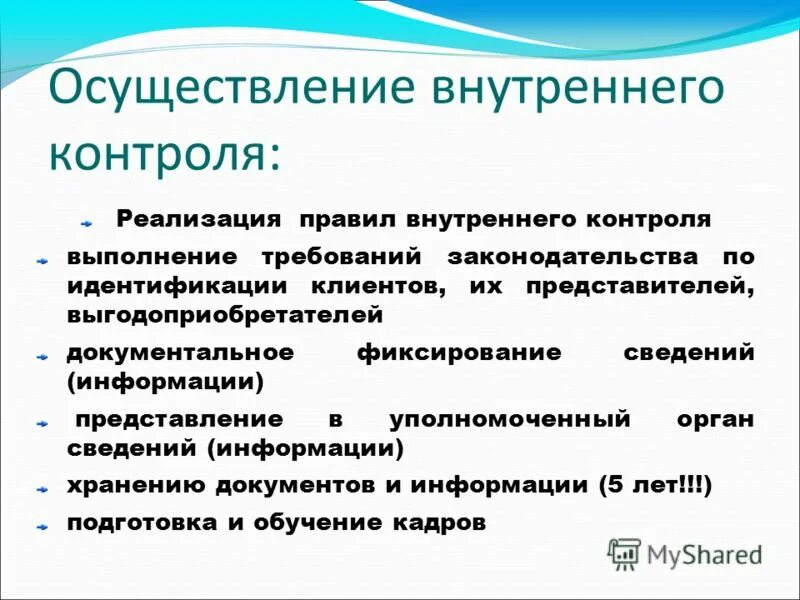 Осуществление внутреннего контроля:

Реализация правил внутреннего контроля

выполнение требований законодательства по идентификации клиентов, их представителей, выгодоприобретателей

документальное фиксирование сведений (информации)

представление в уполномоченный орган сведений (информации)

хранению документов и информации (5 лет!!!)

подготовка и обучение кадров

MyShared